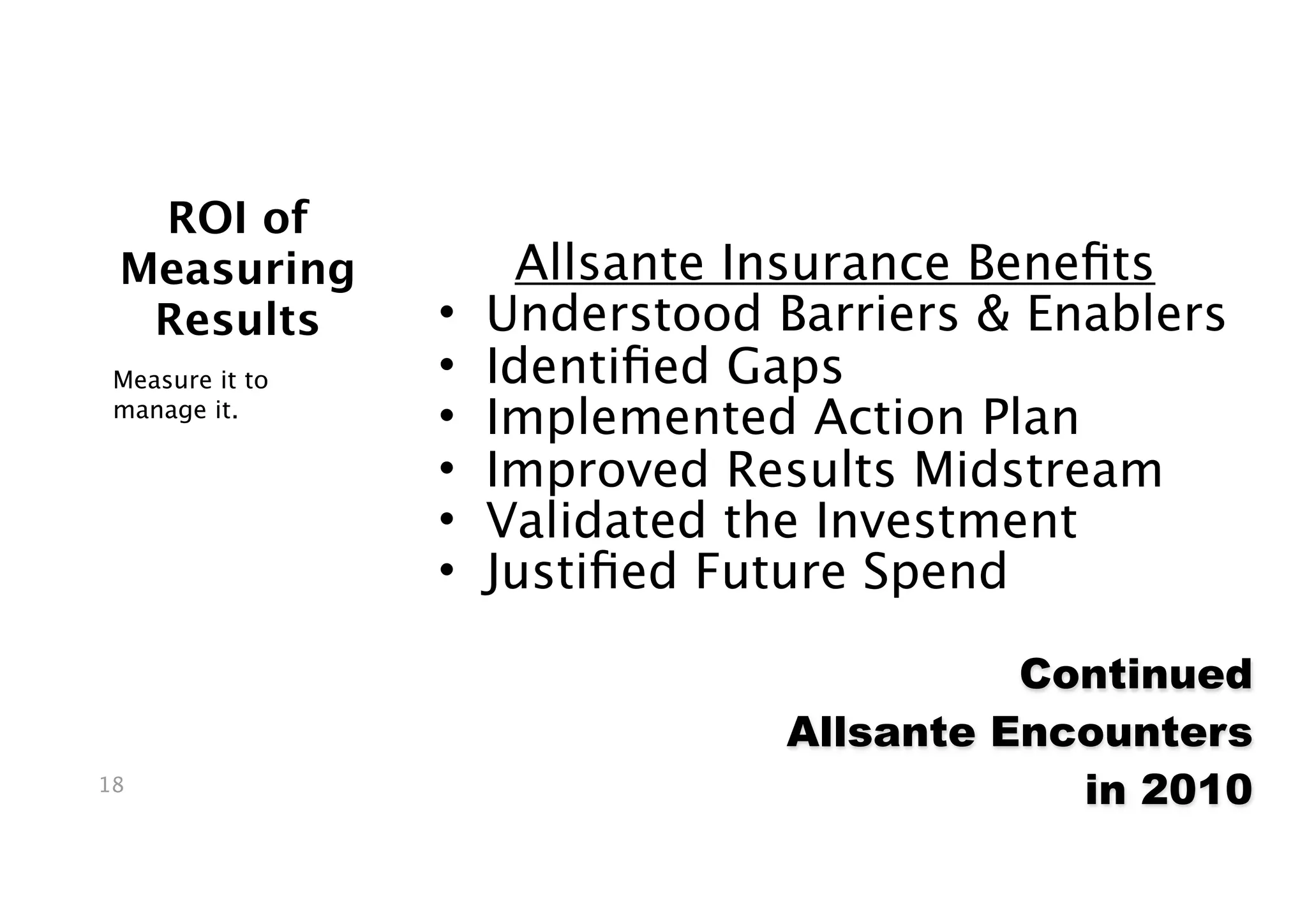 ROI of Measuring Results

Measure it to manage it.

Allsante Insurance Benefits

• Understood Barriers & Enablers
• Identified Gaps
• Implemented Action Plan
• Improved Results Midstream
• Validated the Investment
• Justified Future Spend

Continued Allsante Encounters in 2010

18